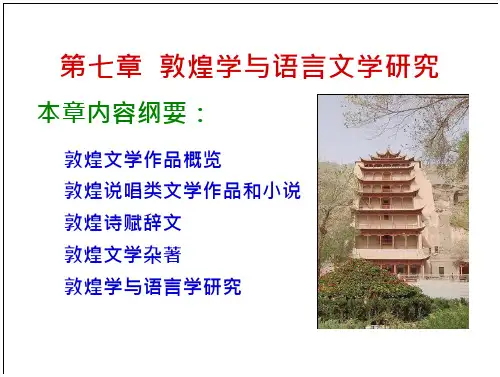 第七章 敦煌学与语言文学研究

本章内容纲要：

敦煌文学作品概览
敦煌说唱类文学作品和小说
敦煌诗赋辞文
敦煌文学杂著
敦煌学与语言学研究